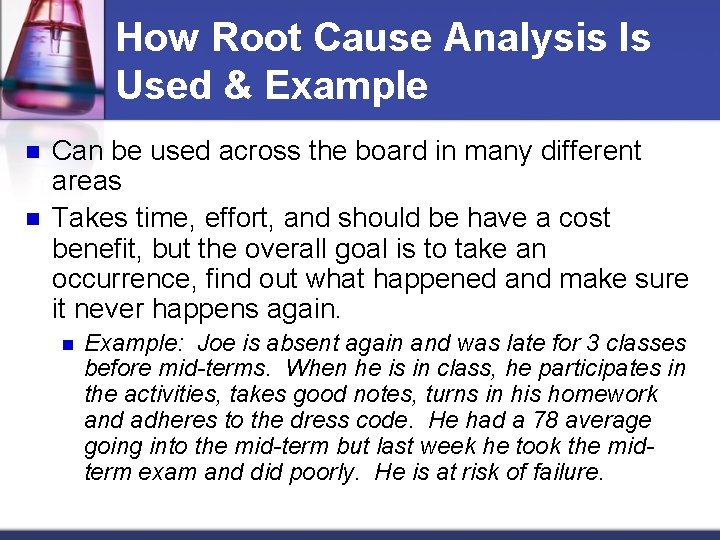 How Root Cause Analysis Is Used & Example

Can be used across the board in many different areas

Takes time, effort, and should be have a cost benefit, but the overall goal is to take an occurrence, find out what happened and make sure it never happens again.

Example: Joe is absent again and was late for 3 classes before mid-terms. When he is in class, he participates in the activities, takes good notes, turns in his homework and adheres to the dress code. He had a 78 average going into the mid-term but last week he took the mid-term exam and did poorly. He is at risk of failure.